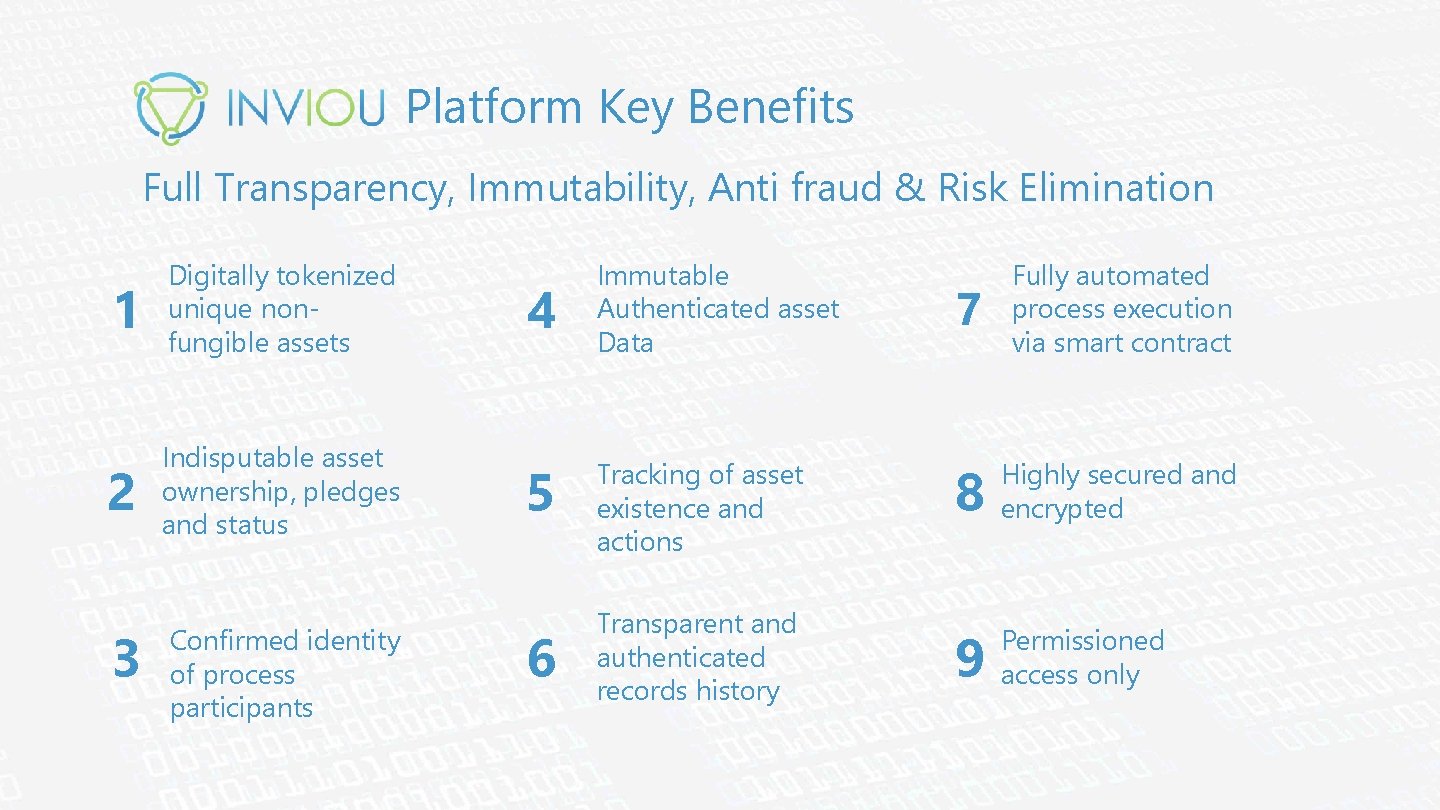 INVIOU Platform Key Benefits

Full Transparency, Immutability, Anti fraud & Risk Elimination

1 Digitally tokenized unique non-fungible assets

2 Indisputable asset ownership, pledges and status

3 Confirmed identity of process participants

4 Immutable Authenticated asset Data

5 Tracking of asset existence and actions

6 Transparent and authenticated records history

7 Fully automated process execution via smart contract

8 Highly secured and encrypted

9 Permissioned access only